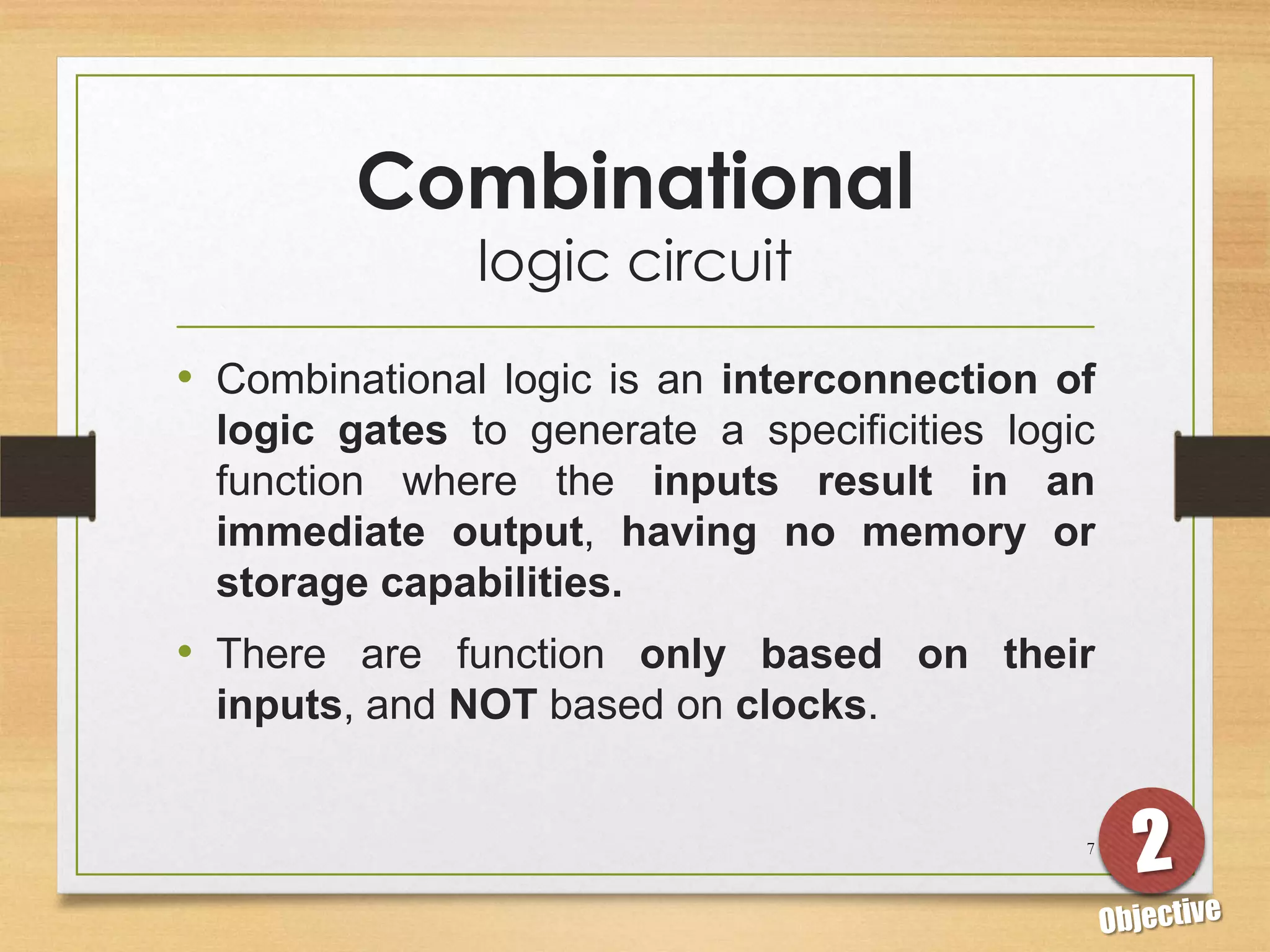 Combinational
logic circuit

• Combinational logic is an interconnection of logic gates to generate a specificities logic function where the inputs result in an immediate output, having no memory or storage capabilities.

• There are function only based on their inputs, and NOT based on clocks.

7

2

Objective